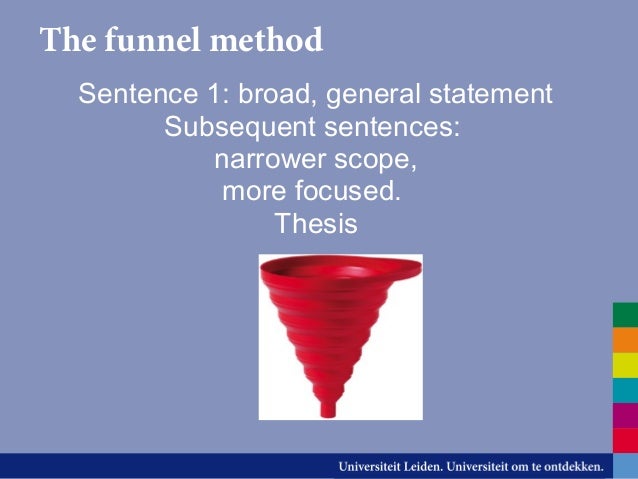 The funnel method

Sentence 1: broad, general statement
Subsequent sentences:
narrower scope,
more focused.
Thesis

Universiteit Leiden. Universiteit om te ontdekken.